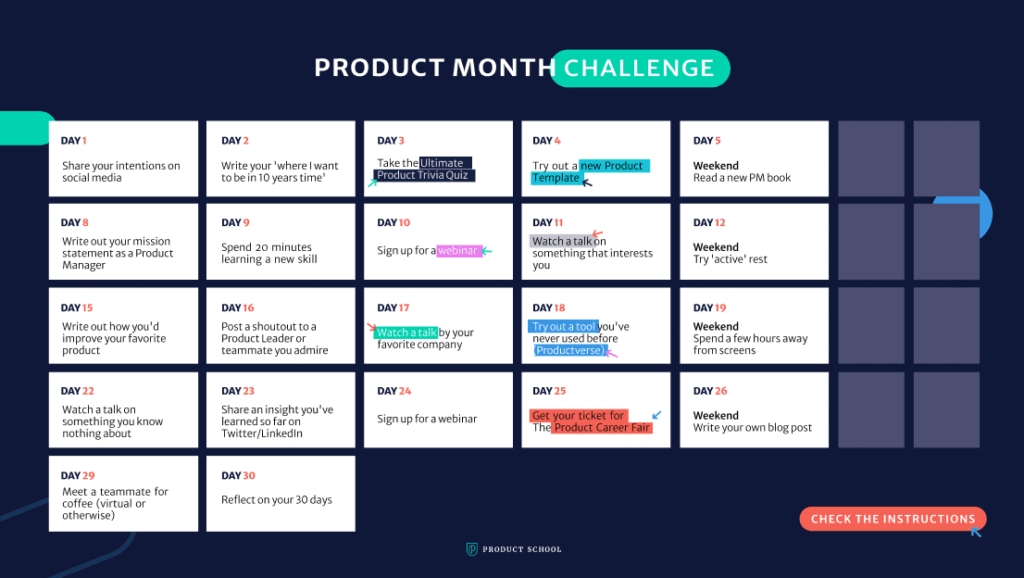 PRODUCT MONTH CHALLENGE

DAY 1
Share your intentions on social media

DAY 2
Write your 'where I want to be in 10 years time'

DAY 3
Take the Ultimate Product Trivia Quiz

DAY 4
Try out a new Product Template

DAY 5
Weekend
Read a new PM book

DAY 8
Write out your mission statement as a Product Manager

DAY 9
Spend 20 minutes learning a new skill

DAY 10
Sign up for a webinar

DAY 11
Watch a talk on something that interests you

DAY 12
Weekend
Try 'active' rest

DAY 15
Write out how you'd improve your favorite product

DAY 16
Post a shoutout to a Product Leader or teammate you admire

DAY 17
Watch a talk by your favorite company

DAY 18
Try out a tool you've never used before (Productverse)

DAY 19
Weekend
Spend a few hours away from screens

DAY 22
Watch a talk on something you know nothing about

DAY 23
Share an insight you've learned so far on Twitter/LinkedIn

DAY 24
Sign up for a webinar

DAY 25
Get your ticket for The Product Career Fair

DAY 26
Weekend
Write your own blog post

DAY 29
Meet a teammate for coffee (virtual or otherwise)

DAY 30
Reflect on your 30 days

CHECK THE INSTRUCTIONS

PRODUCT SCHOOL